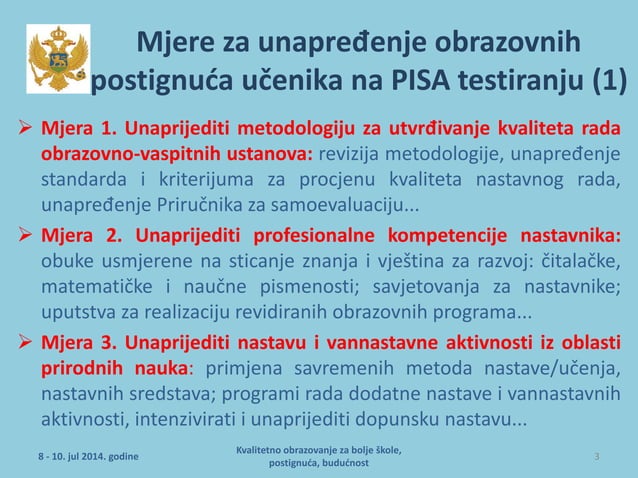 Mjere za unapređenje obrazovnih postignuća učenika na PISA testiranju (1)

➢ Mjera 1. Unaprijediti metodologiju za utvrđivanje kvaliteta rada obrazovno-vaspitnih ustanova: revizija metodologije, unapređenje standarda i kriterijuma za procjenu kvaliteta nastavnog rada, unapređenje Priručnika za samoevaluaciju...

➢ Mjera 2. Unaprijediti profesionalne kompetencije nastavnika: obuke usmjerene na sticanje znanja i vještina za razvoj: čitalačke, matematičke i naučne pismenosti; savjetovanja za nastavnike; uputstva za realizaciju revidiranih obrazovnih programa...

➢ Mjera 3. Unaprijediti nastavu i vannastavne aktivnosti iz oblasti prirodnih nauka: primjena savremenih metoda nastave/učenja, nastavnih sredstava; programi rada dodatne nastave i vannastavnih aktivnosti, intenzivirati i unaprijediti dopunsku nastavu...

8 - 10. jul 2014. godine

Kvalitetno obrazovanje za bolje škole, postignuća, budućnost

3